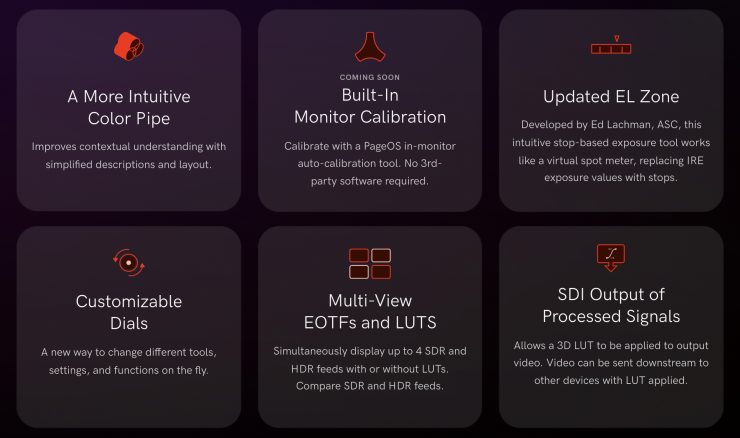 A More Intuitive Color Pipe

Improves contextual understanding with simplified descriptions and layout.

COMING SOON

Built-In Monitor Calibration

Calibrate with a PageOS in-monitor auto-calibration tool. No 3rd-party software required.

Updated EL Zone

Developed by Ed Lachman, ASC, this intuitive stop-based exposure tool works like a virtual spot meter, replacing IRE exposure values with stops.

Customizable Dials

A new way to change different tools, settings, and functions on the fly.

Multi-View EOTFs and LUTS

Simultaneously display up to 4 SDR and HDR feeds with or without LUTs. Compare SDR and HDR feeds.

SDI Output of Processed Signals

Allows a 3D LUT to be applied to output video. Video can be sent downstream to other devices with LUT applied.